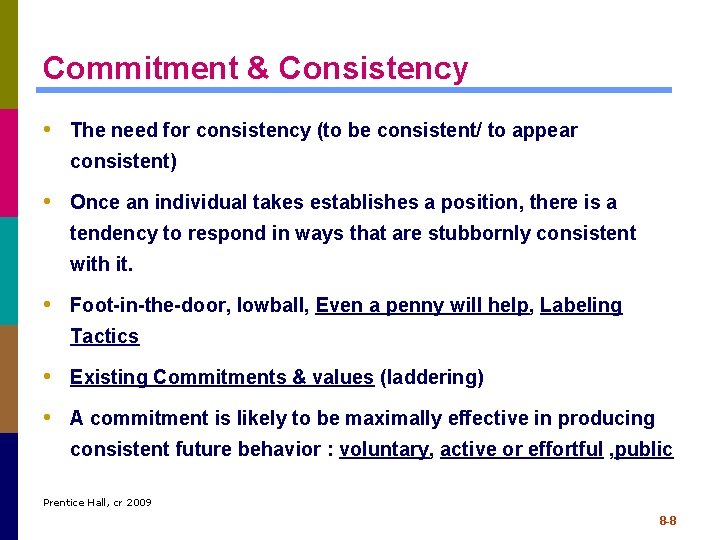 Commitment & Consistency

• The need for consistency (to be consistent/ to appear consistent)

• Once an individual takes establishes a position, there is a tendency to respond in ways that are stubbornly consistent with it.

• Foot-in-the-door, lowball, Even a penny will help, Labeling Tactics

• Existing Commitments & values (laddering)

• A commitment is likely to be maximally effective in producing consistent future behavior : voluntary, active or effortful ,public

Prentice Hall, cr 2009

8-8